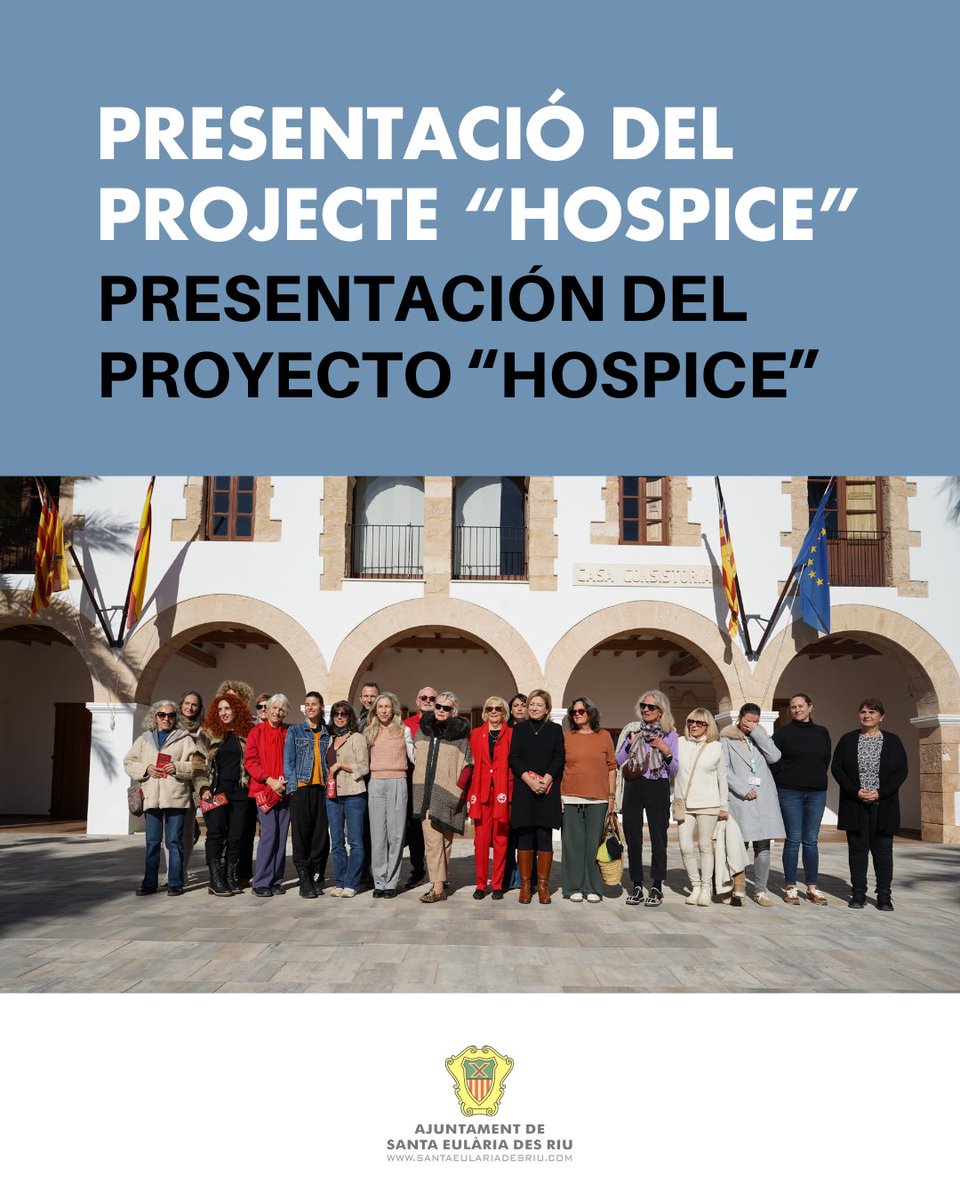 PRESENTACIÓ DEL PROJECTE "HOSPICE"

PRESENTACIÓN DEL PROYECTO "HOSPICE"

CASA CONSISTORIAL

AJUNTAMENT DE
SANTA EULÀRIA DES RIU
WWW.SANTAEULARIADESRIU.COM